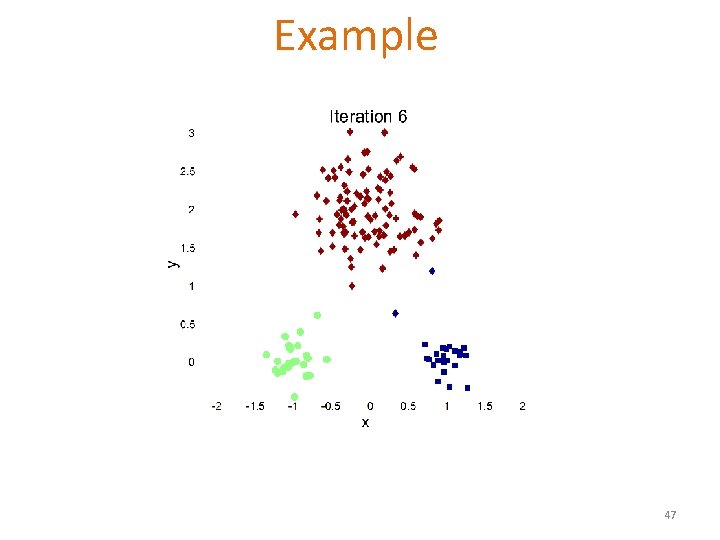 Example

Iteration 6

3
2.5
2
1.5
1
0.5
0

y

-2 -1.5 -1 -0.5 0 0.5 1 1.5 2

x

47